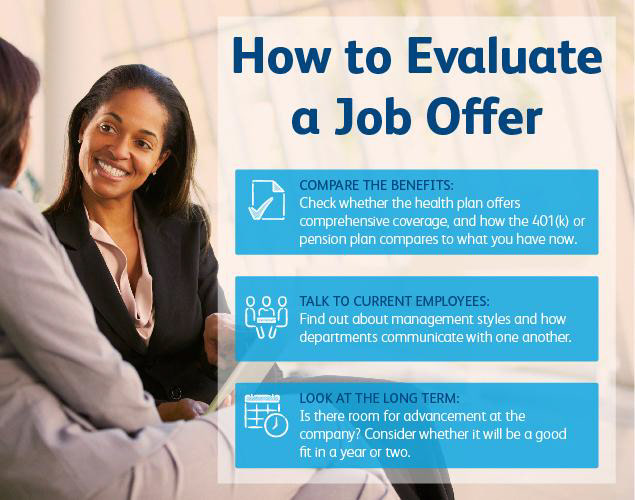 How to Evaluate a Job Offer

COMPARE THE BENEFITS:
Check whether the health plan offers comprehensive coverage, and how the 401(k) or pension plan compares to what you have now.

TALK TO CURRENT EMPLOYEES:
Find out about management styles and how departments communicate with one another.

LOOK AT THE LONG TERM:
Is there room for advancement at the company? Consider whether it will be a good fit in a year or two.